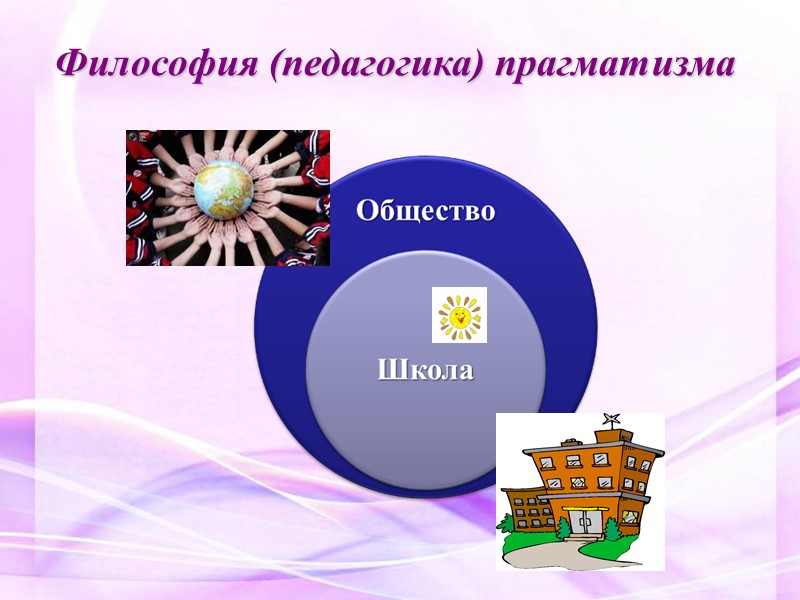 Философия (педагогика) прагматизма

Общество

Школа